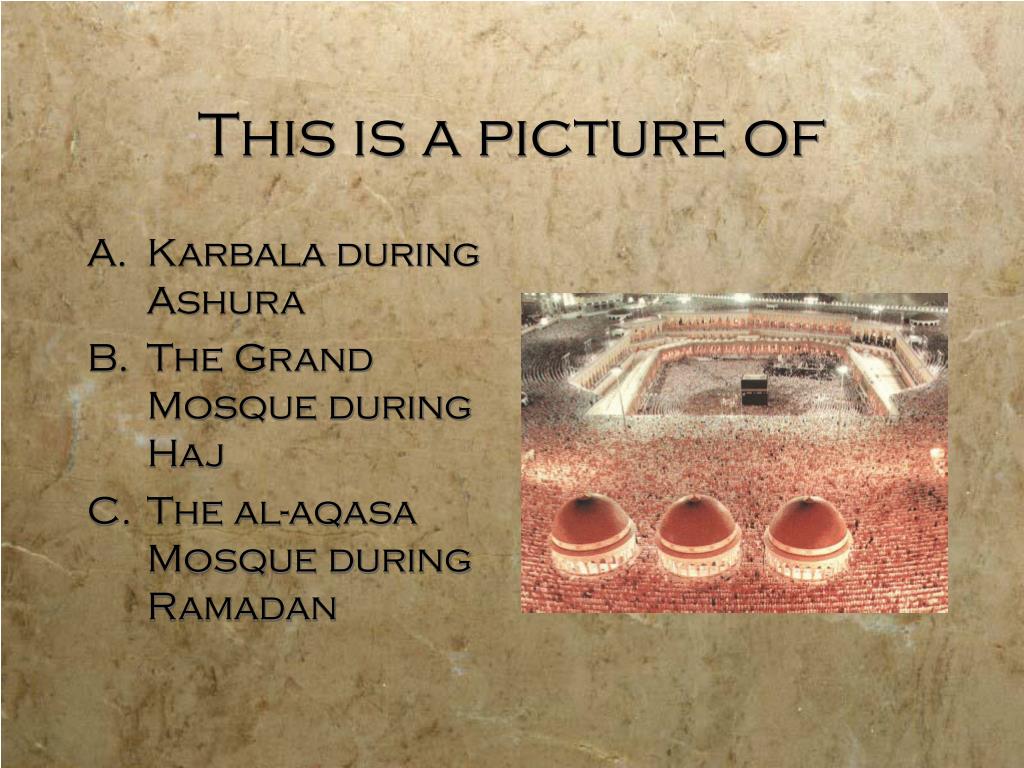 This is a picture of

A. Karbala during Ashura
B. The Grand Mosque during Haj
C. The al-aqasa Mosque during Ramadan